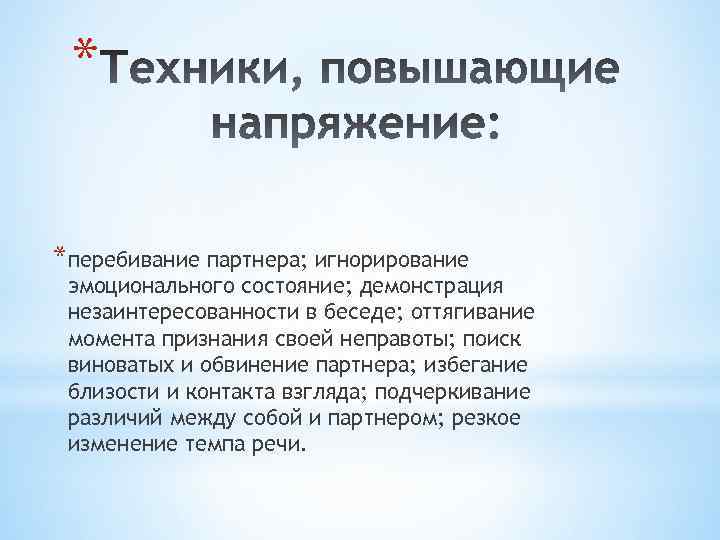 *Техники, повышающие напряжение:

*перебивание партнера; игнорирование эмоционального состояние; демонстрация незаинтересованности в беседе; оттягивание момента признания своей неправоты; поиск виноватых и обвинение партнера; избегание близости и контакта взгляда; подчеркивание различий между собой и партнером; резкое изменение темпа речи.